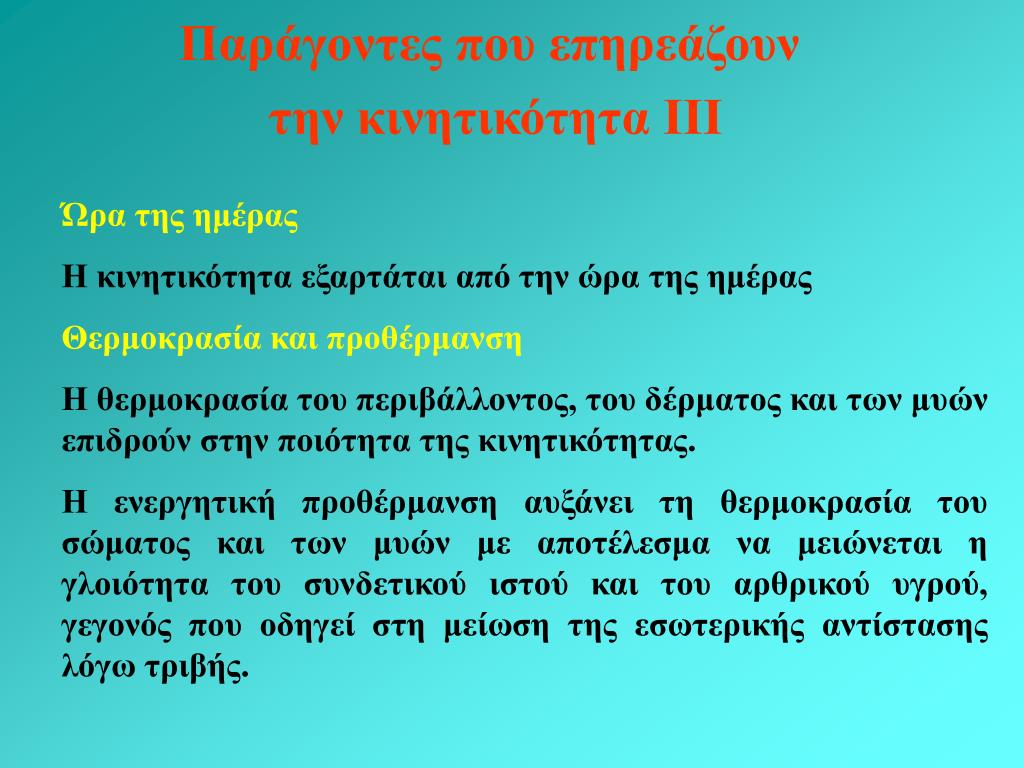 Παράγοντες που επηρεάζουν την κινητικότητα ΙΙΙ

Ώρα της ημέρας

Η κινητικότητα εξαρτάται από την ώρα της ημέρας

Θερμοκρασία και προθέρμανση

Η θερμοκρασία του περιβάλλοντος, του δέρματος και των μυών επιδρούν στην ποιότητα της κινητικότητας.

Η ενεργητική προθέρμανση αυξάνει τη θερμοκρασία του σώματος και των μυών με αποτέλεσμα να μειώνεται η γλοιότητα του συνδετικού ιστού και του αρθρικού υγρού, γεγονός που οδηγεί στη μείωση της εσωτερικής αντίστασης λόγω τριβής.